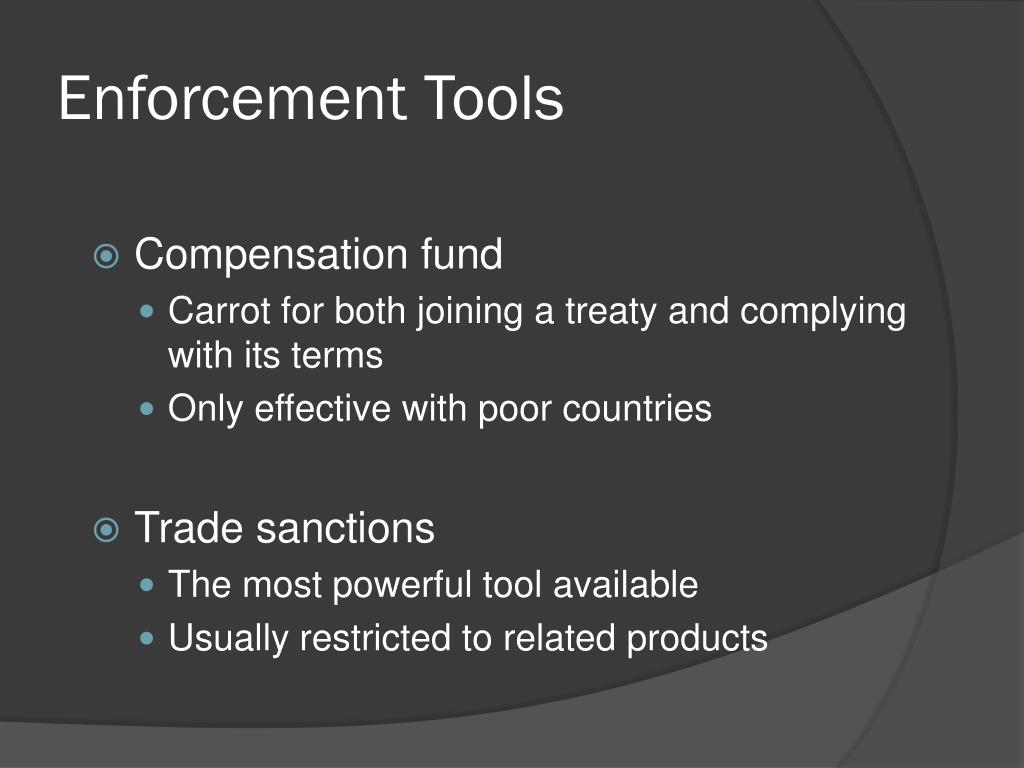 Enforcement Tools

Compensation fund

Carrot for both joining a treaty and complying with its terms

Only effective with poor countries

Trade sanctions

The most powerful tool available

Usually restricted to related products